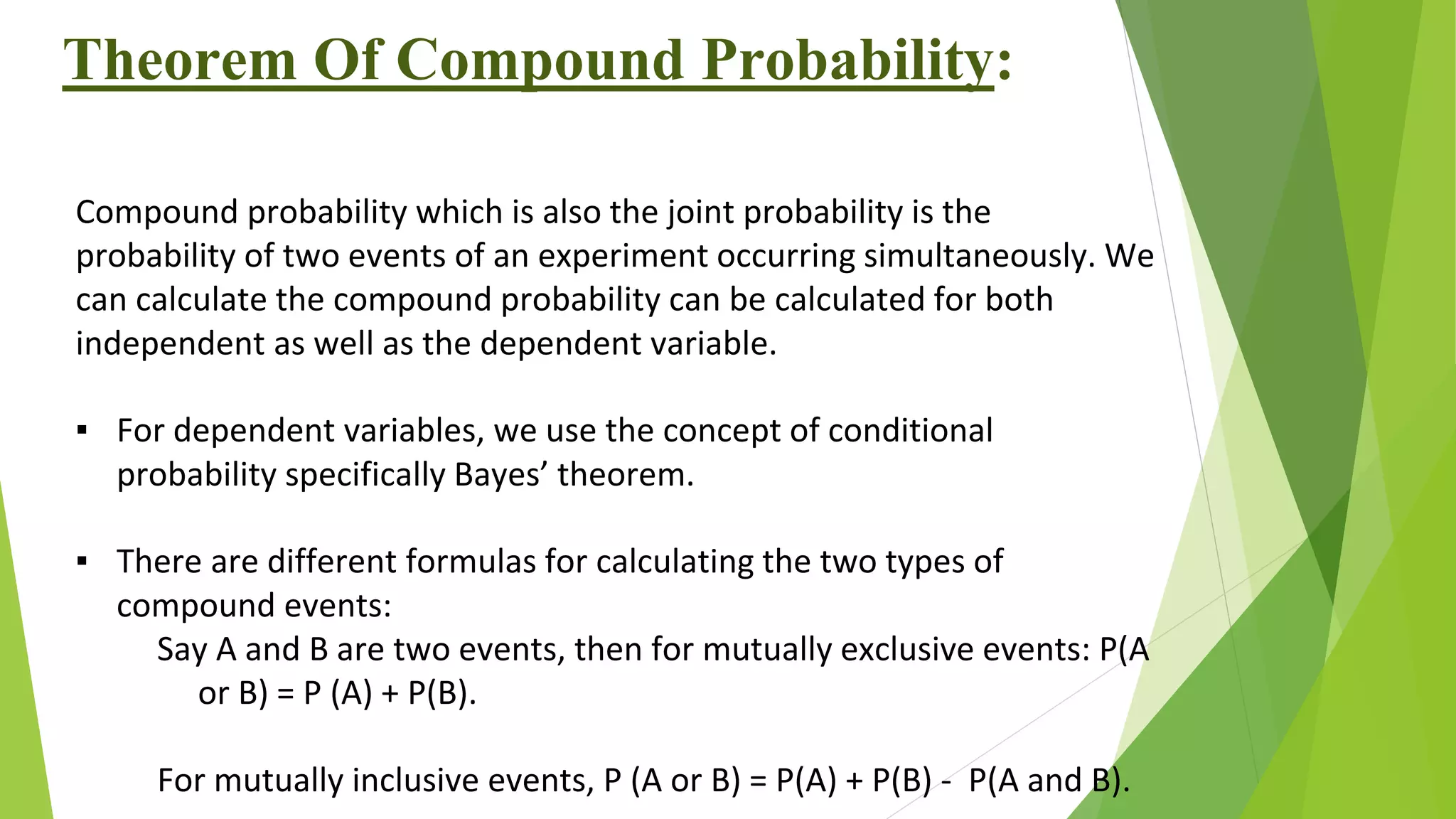 Theorem Of Compound Probability:

Compound probability which is also the joint probability is the probability of two events of an experiment occurring simultaneously. We can calculate the compound probability can be calculated for both independent as well as the dependent variable.

▪ For dependent variables, we use the concept of conditional probability specifically Bayes' theorem.

▪ There are different formulas for calculating the two types of compound events:

Say A and B are two events, then for mutually exclusive events: P(A or B) = P (A) + P(B).

For mutually inclusive events, P (A or B) = P(A) + P(B) - P(A and B).